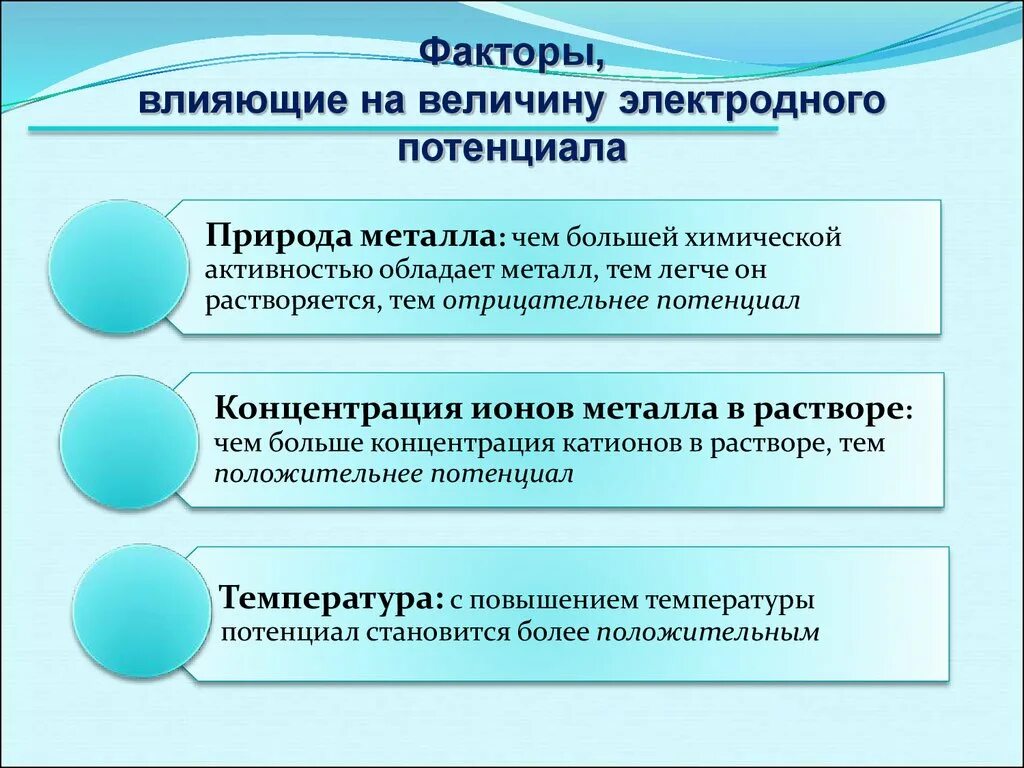 Факторы, влияющие на величину электродного потенциала

Природа металла: чем большей химической активностью обладает металл, тем легче он растворяется, тем отрицательнее потенциал

Концентрация ионов металла в растворе: чем больше концентрация катионов в растворе, тем положительнее потенциал

Температура: с повышением температуры потенциал становится более положительным